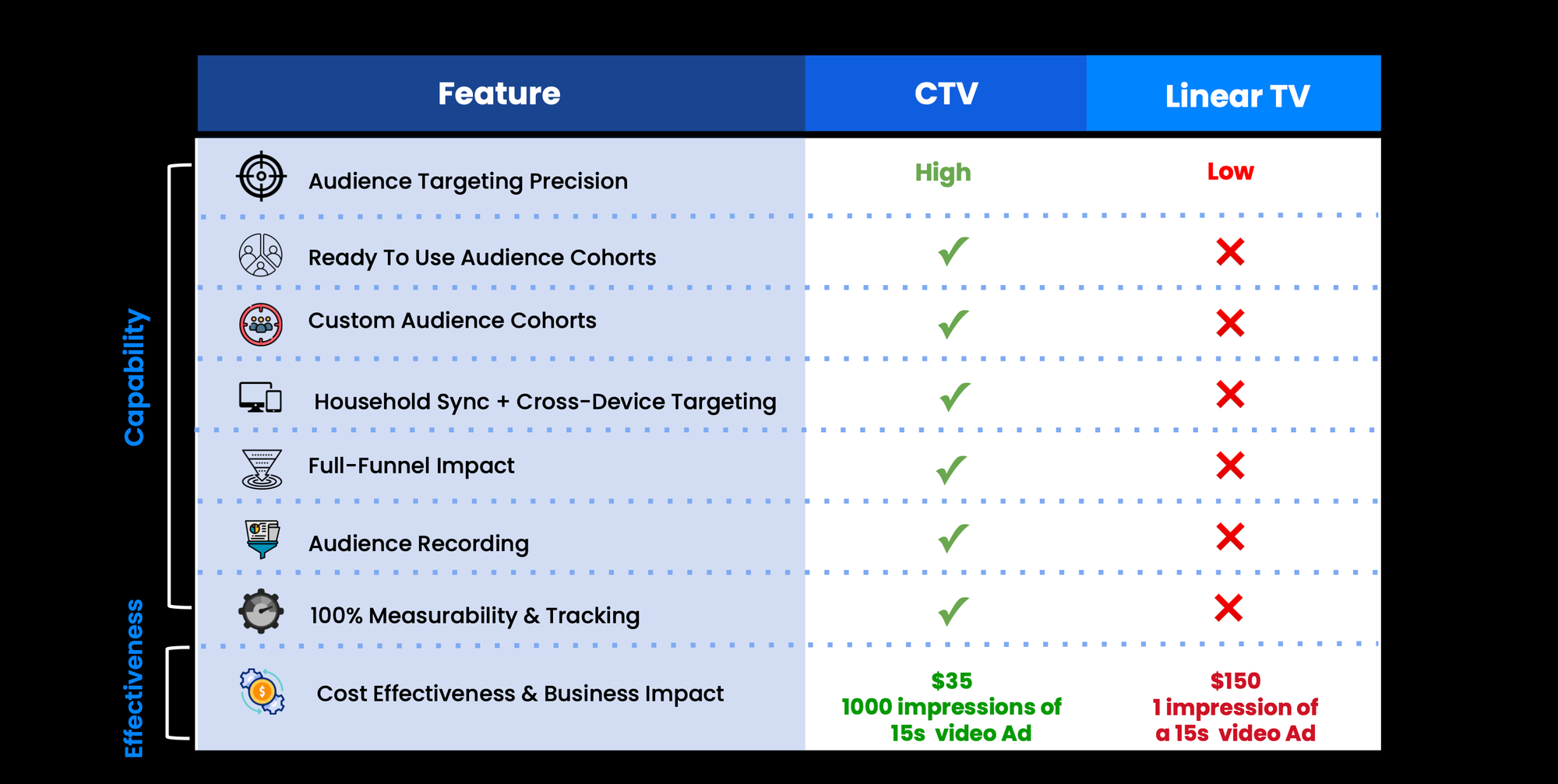 Capability

Effectiveness

| Feature | CTV | Linear TV |
|---|---|---|
| Audience Targeting Precision | High | Low |
| Ready To Use Audience Cohorts | ✓ | ✗ |
| Custom Audience Cohorts | ✓ | ✗ |
| Household Sync + Cross-Device Targeting | ✓ | ✗ |
| Full-Funnel Impact | ✓ | ✗ |
| Audience Recording | ✓ | ✗ |
| 100% Measurability & Tracking | ✓ | ✗ |
| Cost Effectiveness & Business Impact | \$35 1000 impressions of 15s video Ad | \$150 1 impression of a 15s video Ad |